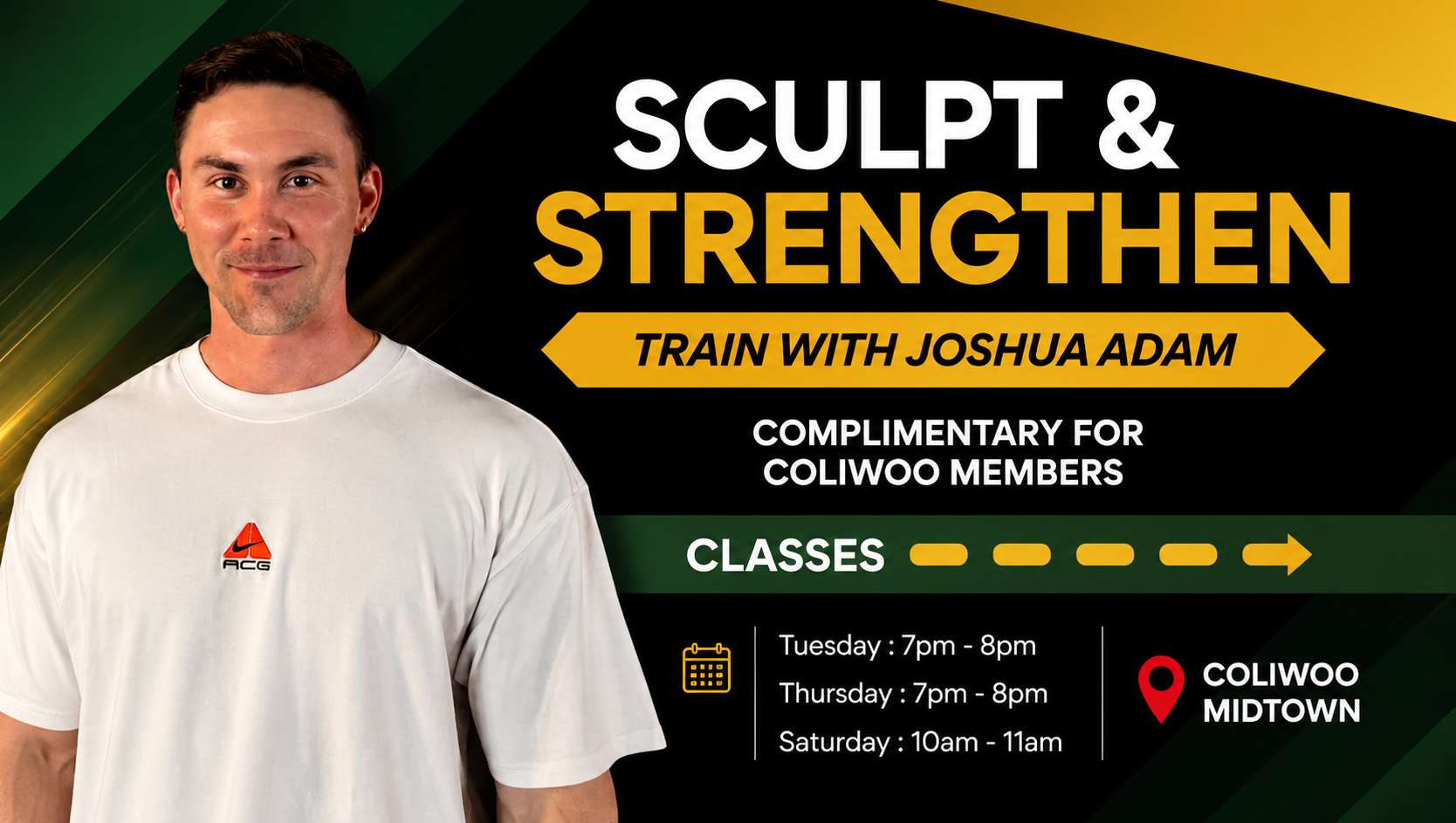 ACG

SCULPT & STRENGTHEN

TRAIN WITH JOSHUA ADAM

COMPLIMENTARY FOR COLIWOO MEMBERS

CLASSES

Tuesday : 7pm - 8pm
Thursday : 7pm - 8pm
Saturday : 10am - 11am

COLIWOO MIDTOWN